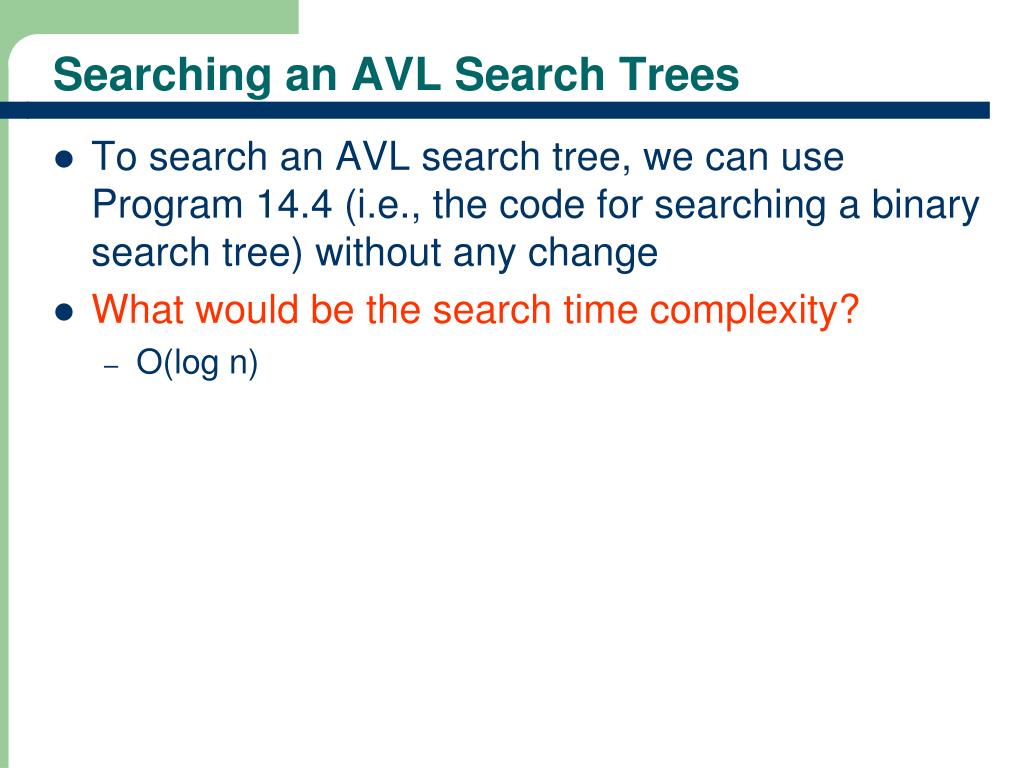 Searching an AVL Search Trees

- To search an AVL search tree, we can use Program 14.4 (i.e., the code for searching a binary search tree) without any change
- What would be the search time complexity?
  – O(log n)